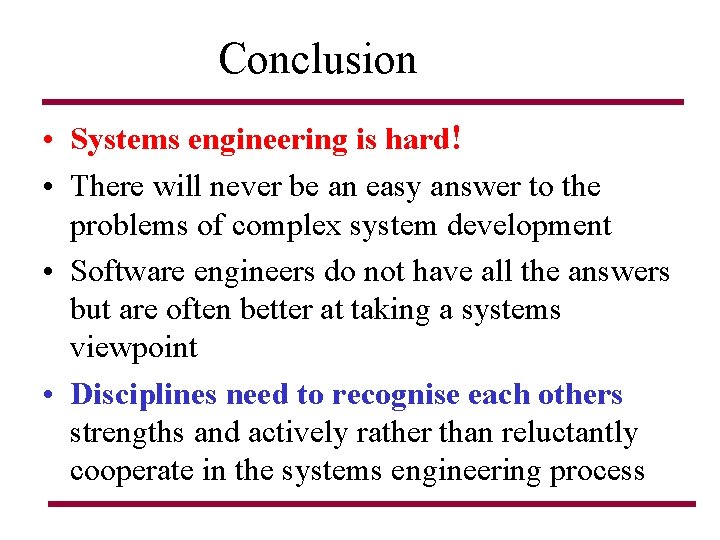 Conclusion

• Systems engineering is hard!

• There will never be an easy answer to the problems of complex system development

• Software engineers do not have all the answers but are often better at taking a systems viewpoint

• Disciplines need to recognise each others strengths and actively rather than reluctantly cooperate in the systems engineering process